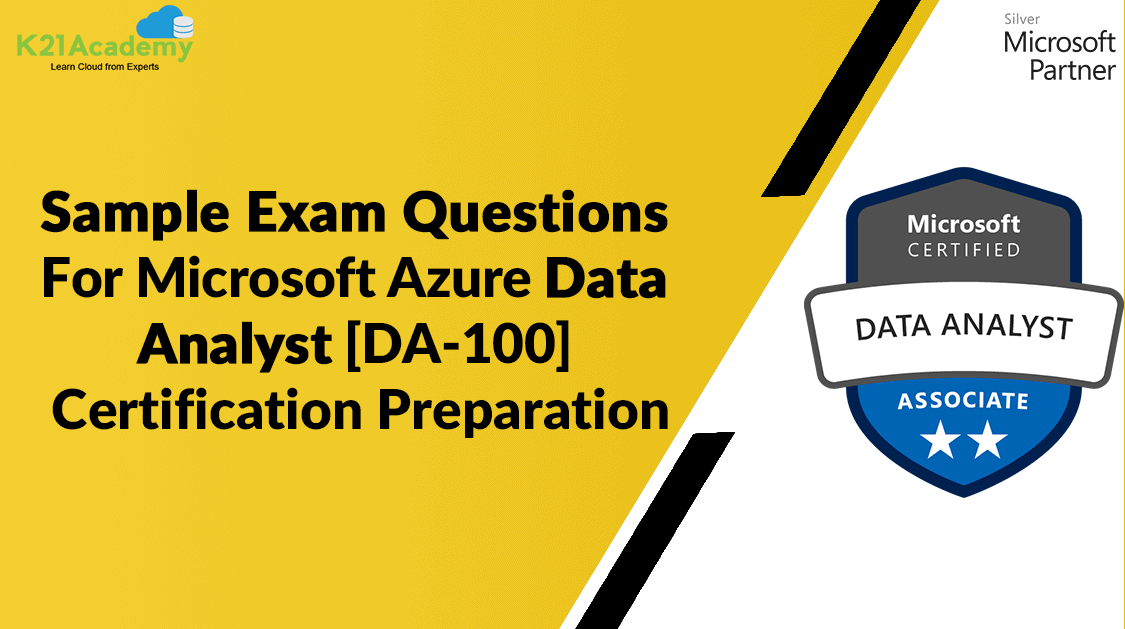 K21Academy
Learn Cloud from Experts

Silver
Microsoft
Partner

Sample Exam Questions For Microsoft Azure Data Analyst [DA-100] Certification Preparation

Microsoft
CERTIFIED
DATA ANALYST
ASSOCIATE